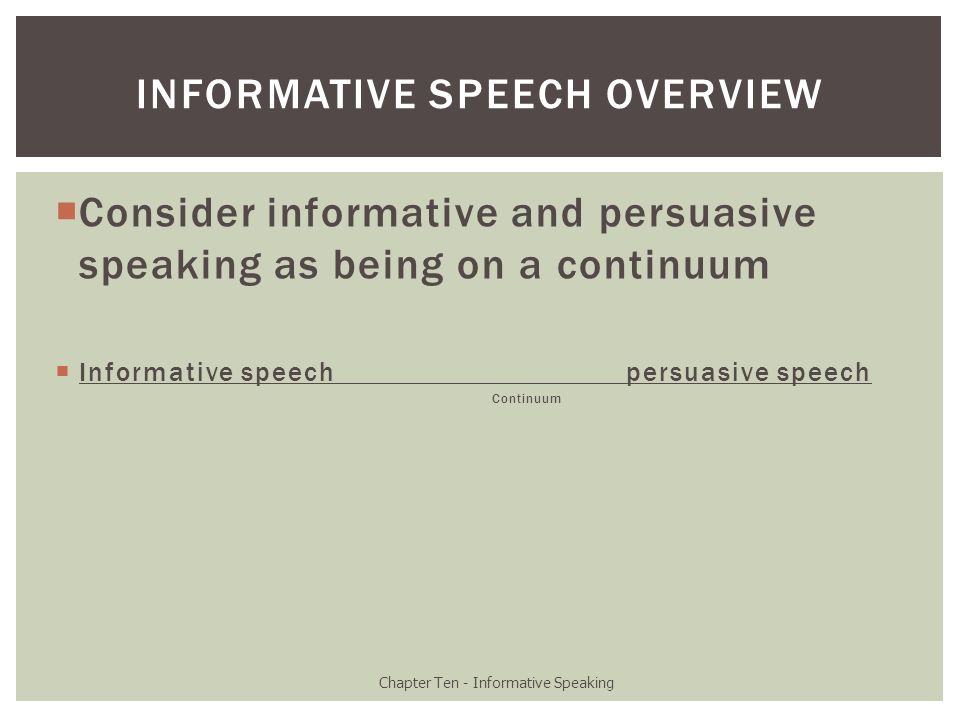 INFORMATIVE SPEECH OVERVIEW

Consider informative and persuasive speaking as being on a continuum

Informative speech persuasive speech

Continuum

Chapter Ten - Informative Speaking